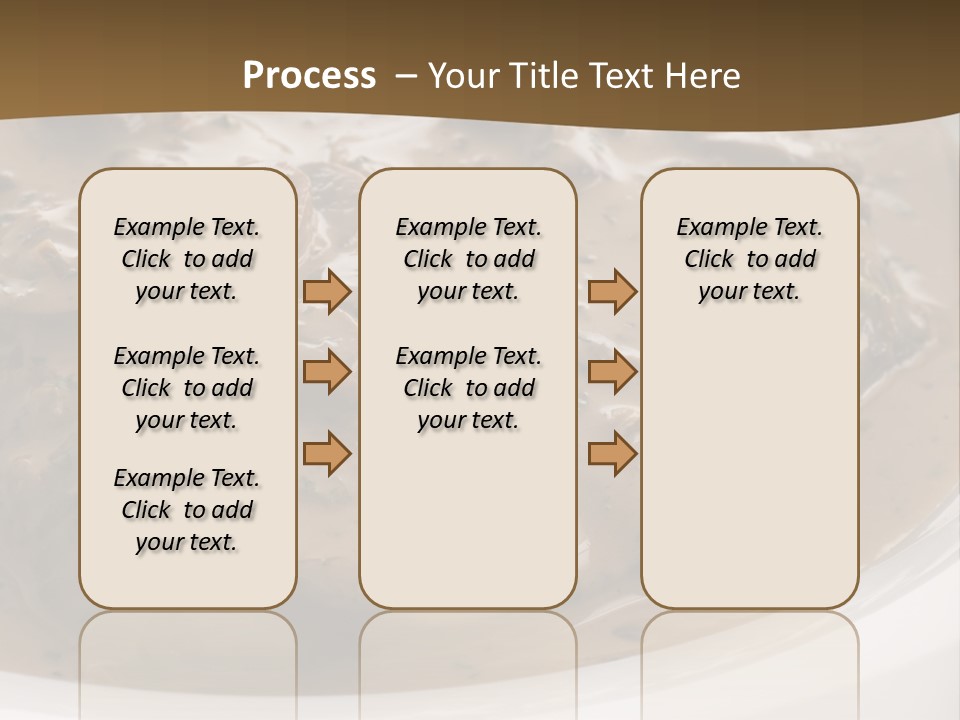 Process – Your Title Text Here

Example Text. Click to add your text.

Example Text. Click to add your text.

Example Text. Click to add your text.

Example Text. Click to add your text.

Example Text. Click to add your text.

Example Text. Click to add your text.